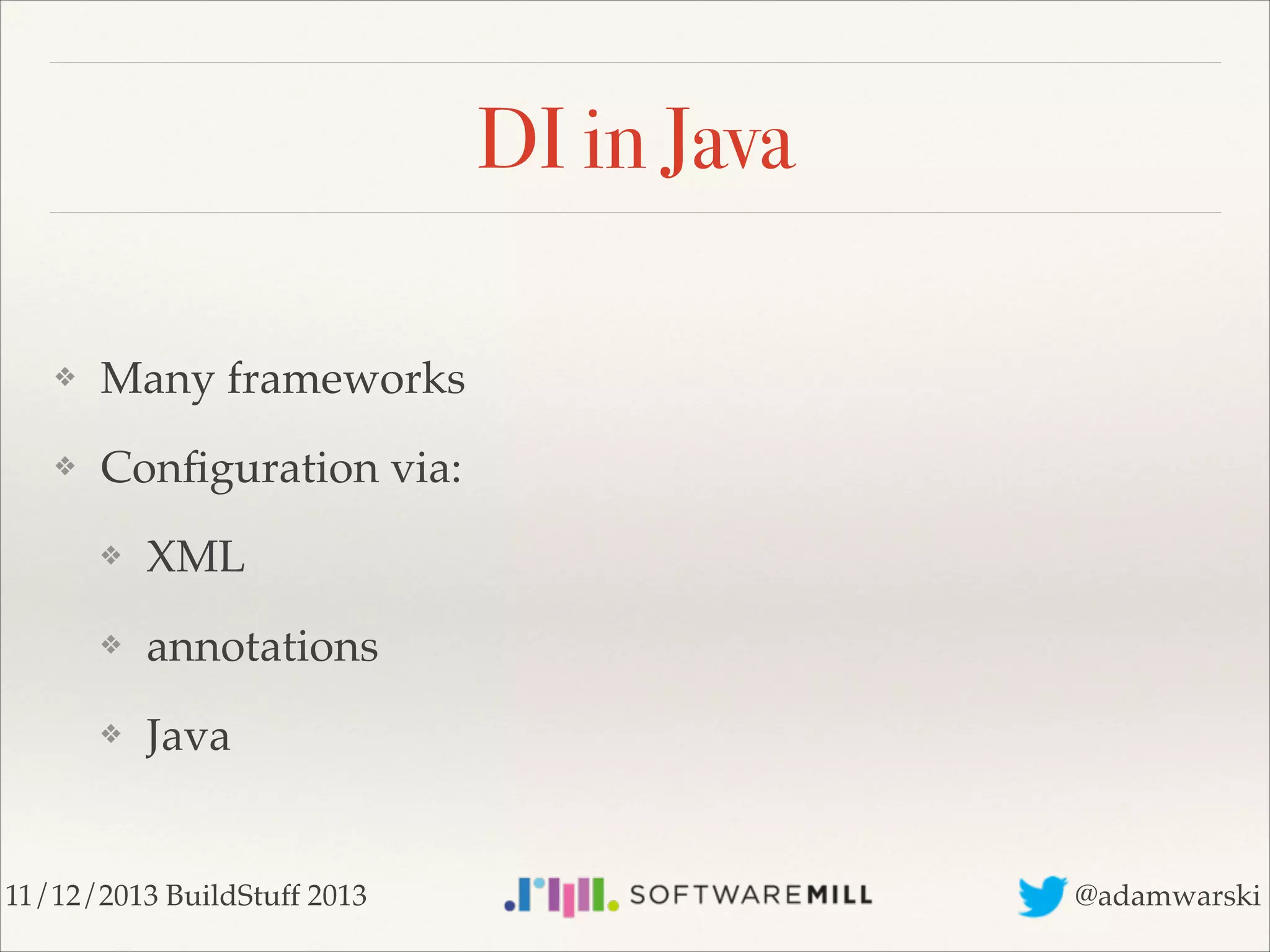 DI in Java

❖ Many frameworks

❖ Configuration via:

❖ XML

❖ annotations

❖ Java

11/12/2013 BuildStuff 2013

SOFTWAREMILL

@adamwarski